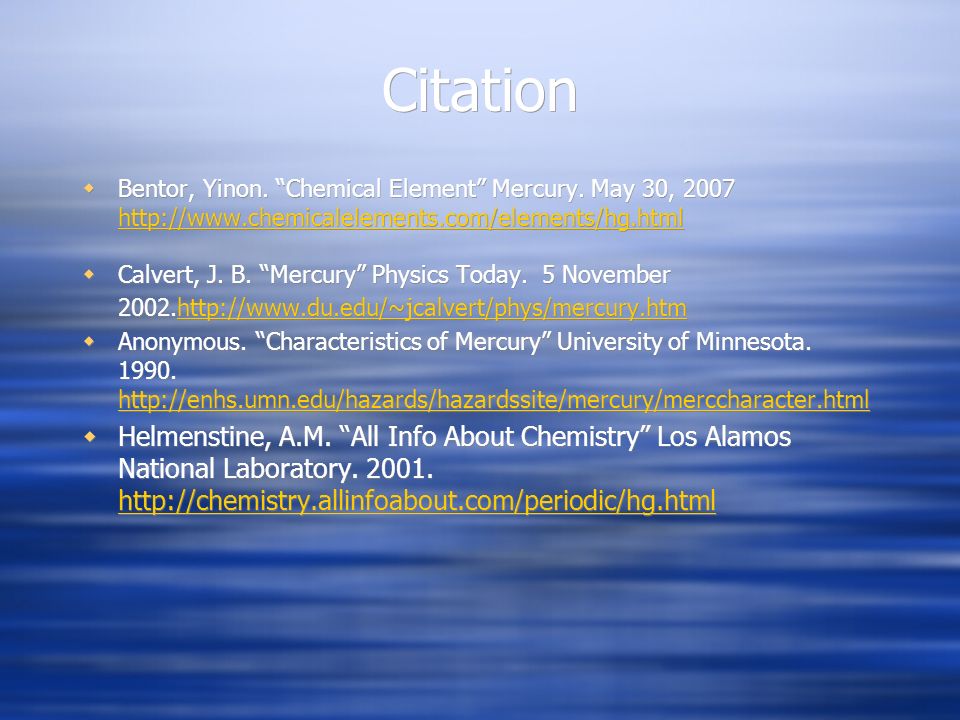 Citation

Bentor, Yinon. “Chemical Element” Mercury. May 30, 2007 http://www.chemicalelements.com/elements/hg.html

Calvert, J. B. “Mercury” Physics Today. 5 November 2002.http://www.du.edu/~jcalvert/phys/mercury.htm

Anonymous. “Characteristics of Mercury” University of Minnesota. 1990. http://enhs.umn.edu/hazards/hazardssite/mercury/merccharacter.html

Helmenstine, A.M. “All Info About Chemistry” Los Alamos National Laboratory. 2001. http://chemistry.allinfoabout.com/periodic/hg.html